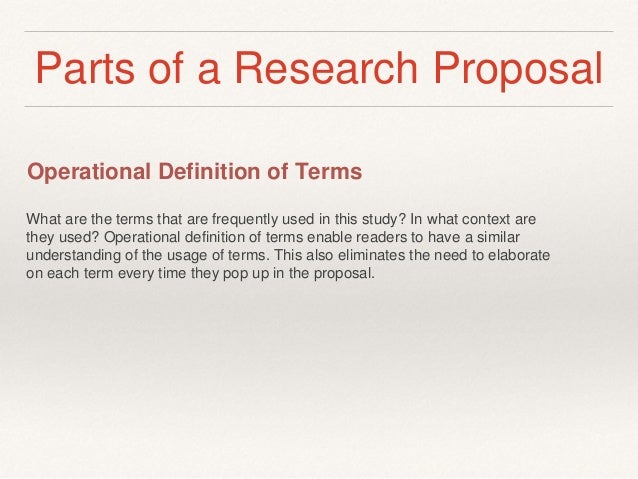 Parts of a Research Proposal

Operational Definition of Terms

What are the terms that are frequently used in this study? In what context are they used? Operational definition of terms enable readers to have a similar understanding of the usage of terms. This also eliminates the need to elaborate on each term every time they pop up in the proposal.